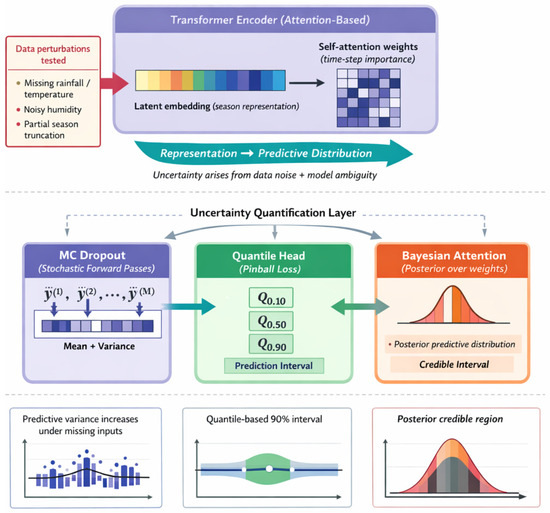 Data perturbations tested

• Missing rainfall / temperature
• Noisy humidity
• Partial season truncation

Transformer Encoder (Attention-Based)

Latent embedding (season representation)

Self-attention weights (time-step importance)

Representation → Predictive Distribution

Uncertainty arises from data noise + model ambiguity

Uncertainty Quantification Layer

MC Dropout
(Stochastic Forward Passes)

$\ddot{y}^{(1)}, \ddot{y}^{(2)}, \ldots, \ddot{y}^{(M)}$

Mean + Variance

Quantile Head
(Pinball Loss)

$Q_{0.10}$

$Q_{0.50}$

$Q_{0.90}$

Prediction Interval

Bayesian Attention
(Posterior over weights)

• Posterior predictive distribution

Credible Interval

Predictive variance increases under missing inputs

Quantile-based 90% interval

Posterior credible region